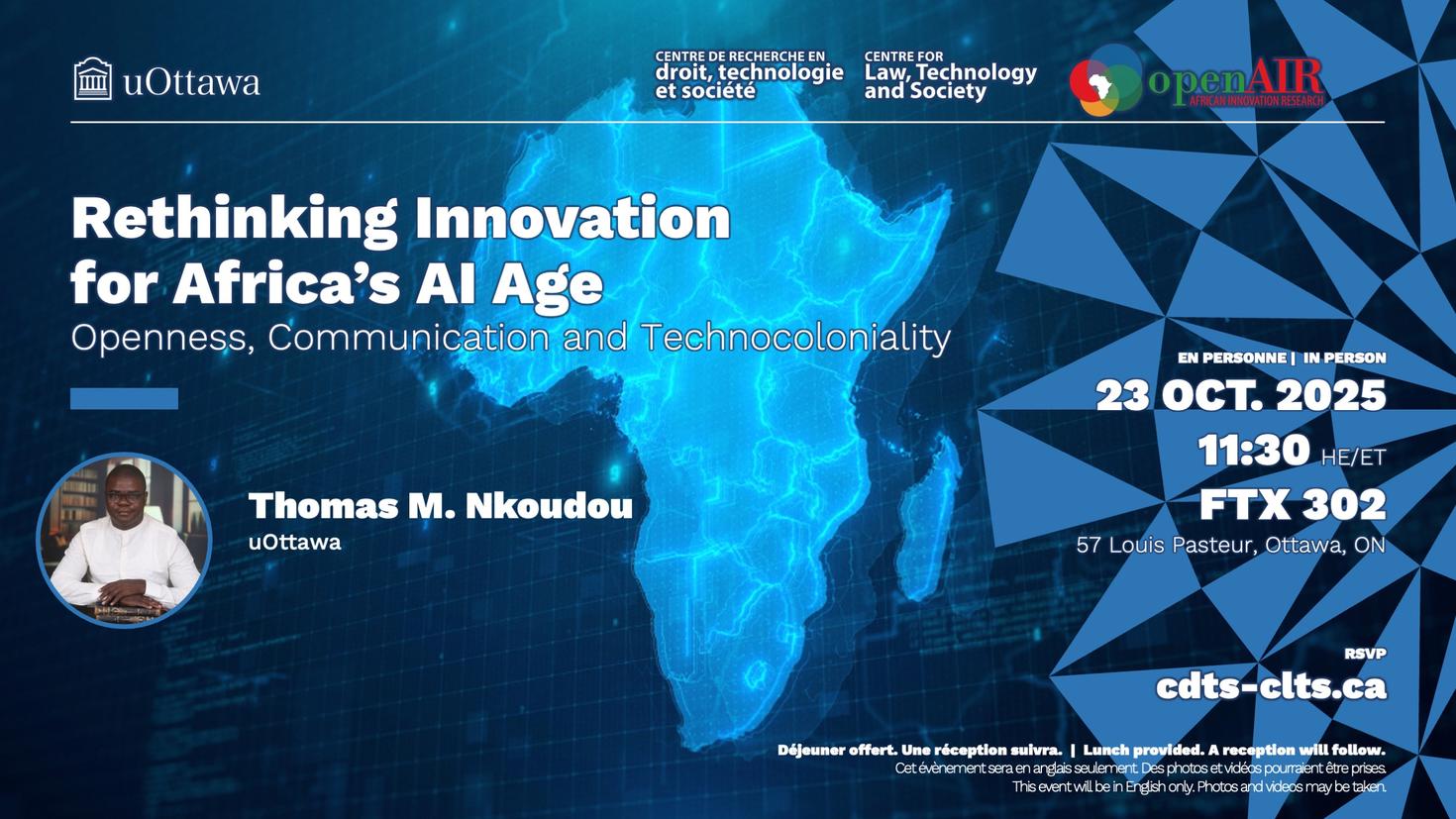 uOttawa

CENTRE DE RECHERCHE EN droit, technologie et société

CENTRE FOR Law, Technology and Society

openAIR
AFRICAN INNOVATION RESEARCH

Rethinking Innovation for Africa's AI Age
Openness, Communication and Technocoloniality

Thomas M. Nkoudou
uOttawa

EN PERSONNE | IN PERSON
23 OCT. 2025
11:30 HE/ET
FTX 302
57 Louis Pasteur, Ottawa, ON

RSVP
cdts-clts.ca

Déjeuner offert. Une réception suivra. | Lunch provided. A reception will follow.
Cet évènement sera en anglais seulement. Des photos et vidéos pourraient être prises.
This event will be in English only. Photos and videos may be taken.